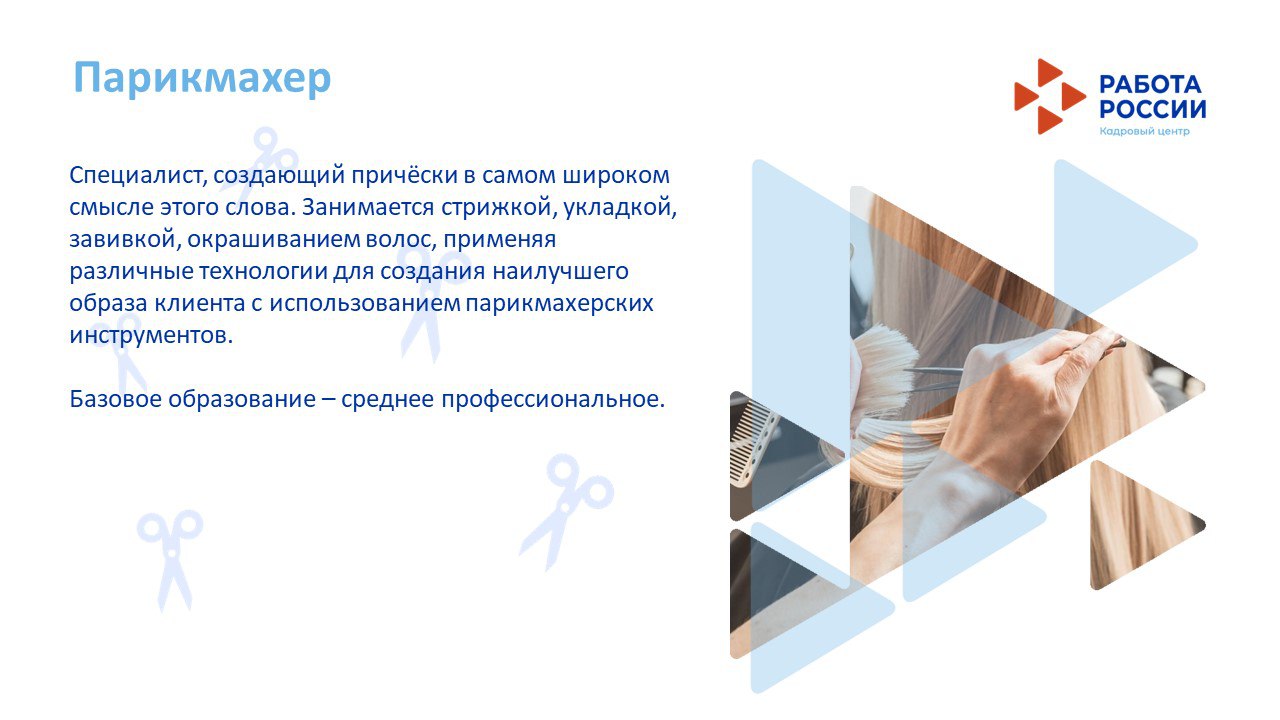 Парикмахер

РАБОТА РОССИИ
Кадровый центр

Специалист, создающий причёски в самом широком смысле этого слова. Занимается стрижкой, укладкой, завивкой, окрашиванием волос, применяя различные технологии для создания наилучшего образа клиента с использованием парикмахерских инструментов.

Базовое образование – среднее профессиональное.